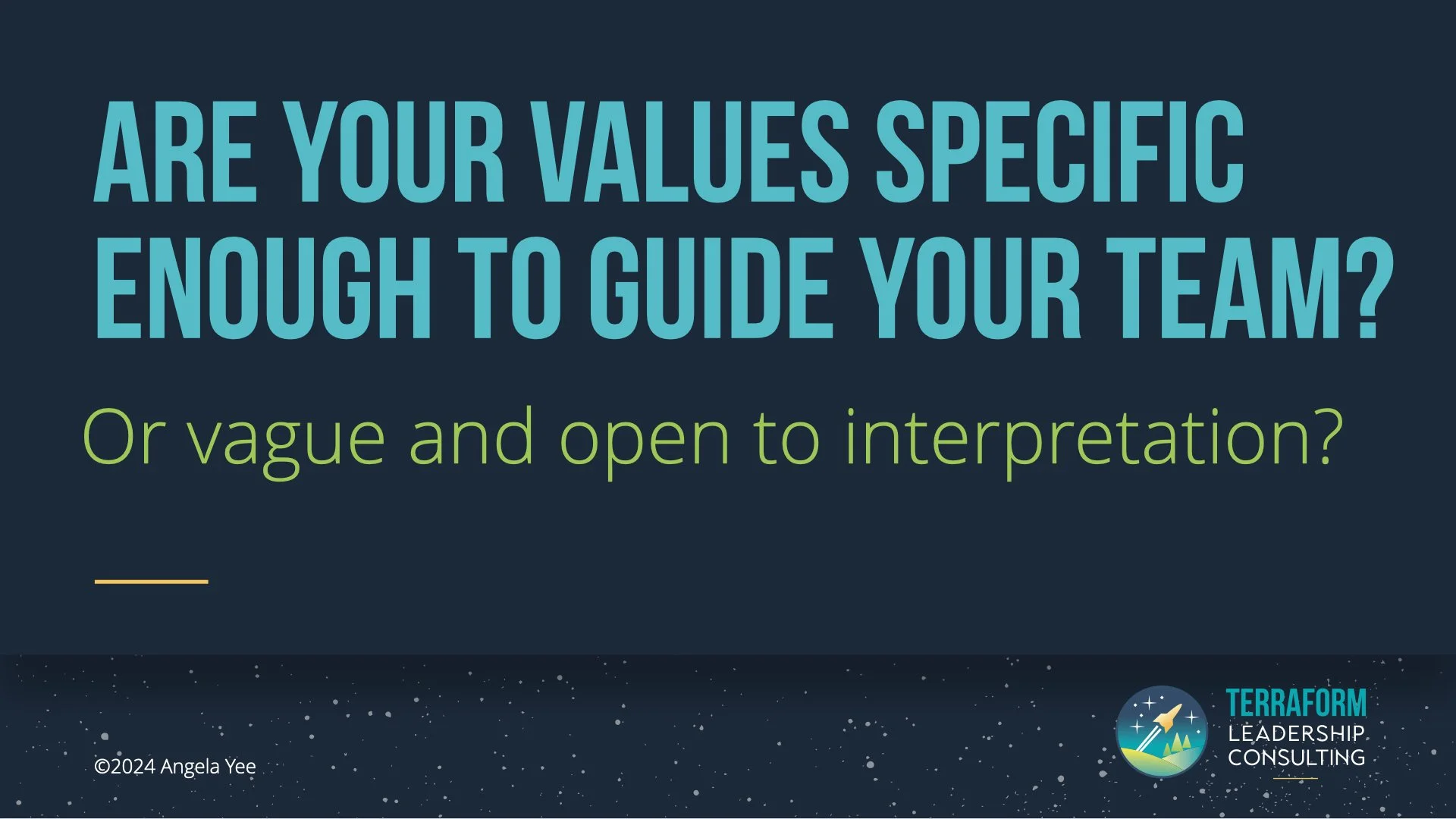 ARE YOUR VALUES SPECIFIC ENOUGH TO GUIDE YOUR TEAM?

Or vague and open to interpretation?

©2024 Angela Yee

TERRAFORM
LEADERSHIP
CONSULTING